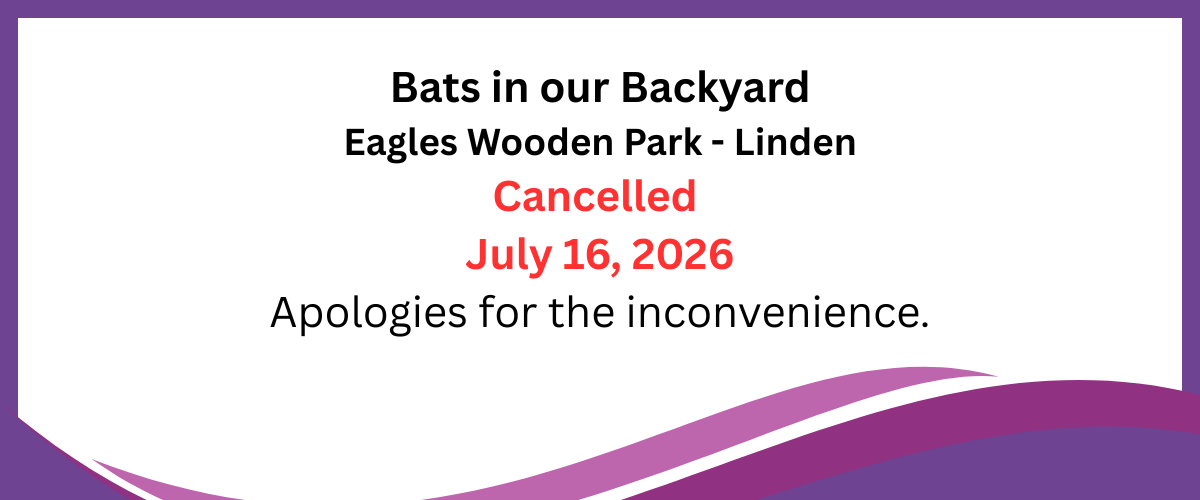 Bats in our Backyard
Eagles Wooden Park - Linden
Cancelled
July 16, 2026
Apologies for the inconvenience.